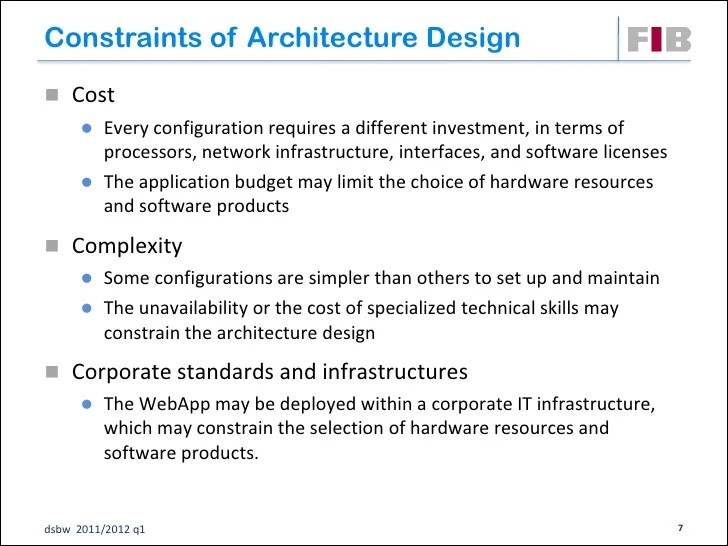 Constraints of Architecture Design

FIB

Cost

Every configuration requires a different investment, in terms of processors, network infrastructure, interfaces, and software licenses

The application budget may limit the choice of hardware resources and software products

Complexity

Some configurations are simpler than others to set up and maintain

The unavailability or the cost of specialized technical skills may constrain the architecture design

Corporate standards and infrastructures

The WebApp may be deployed within a corporate IT infrastructure, which may constrain the selection of hardware resources and software products.

dsbw 2011/2012 q1

7